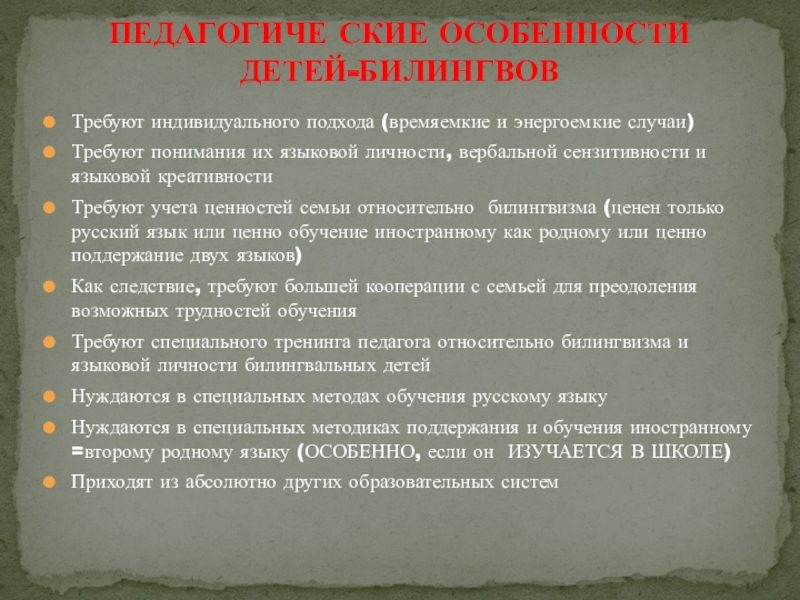 ПЕДАГОГИЧЕ СКИЕ ОСОБЕННОСТИ ДЕТЕЙ-БИЛИНГВОВ

Требуют индивидуального подхода (времяемкие и энергоемкие случаи)

Требуют понимания их языковой личности, вербальной сензитивности и языковой креативности

Требуют учета ценностей семьи относительно билингвизма (ценен только русский язык или ценно обучение иностранному как родному или ценно поддержание двух языков)

Как следствие, требуют большей кооперации с семьей для преодоления возможных трудностей обучения

Требуют специального тренинга педагога относительно билингвизма и языковой личности билингвальных детей

Нуждаются в специальных методах обучения русскому языку

Нуждаются в специальных методиках поддержания и обучения иностранному =второму родному языку (ОСОБЕННО, если он ИЗУЧАЕТСЯ В ШКОЛЕ)

Приходят из абсолютно других образовательных систем